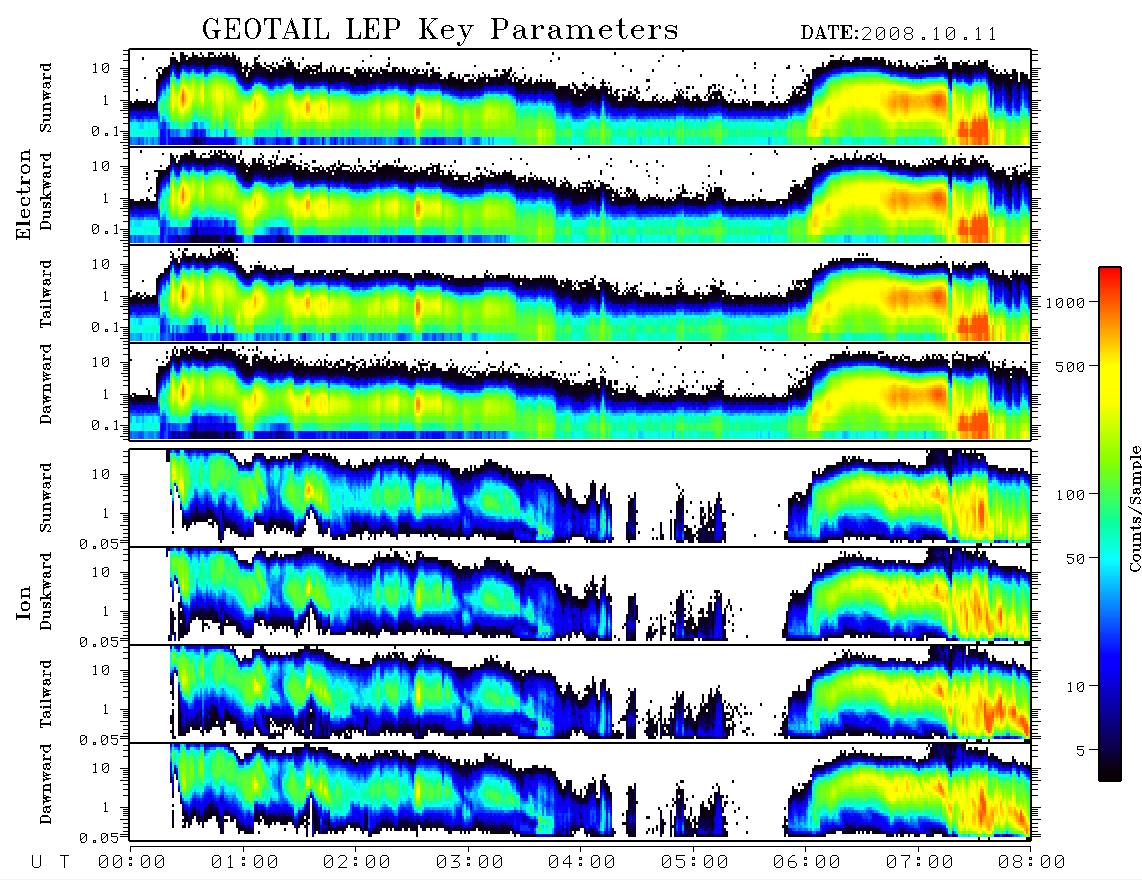 GEOTAIL LEP Key Parameters

DATE:2008.10.11

Electron

Sunward
10
1
0.1

Duskward
10
1
0.1

Tailward
10
1
0.1

Dawnward
10
1
0.1

Ion

Sunward
10
1
0.05

Duskward
10
1
0.05

Tailward
10
1
0.05

Dawnward
10
1
0.05

U T 00:00 01:00 02:00 03:00 04:00 05:00 06:00 07:00 08:00

1000
500
100
50
10
5
Counts/Sample